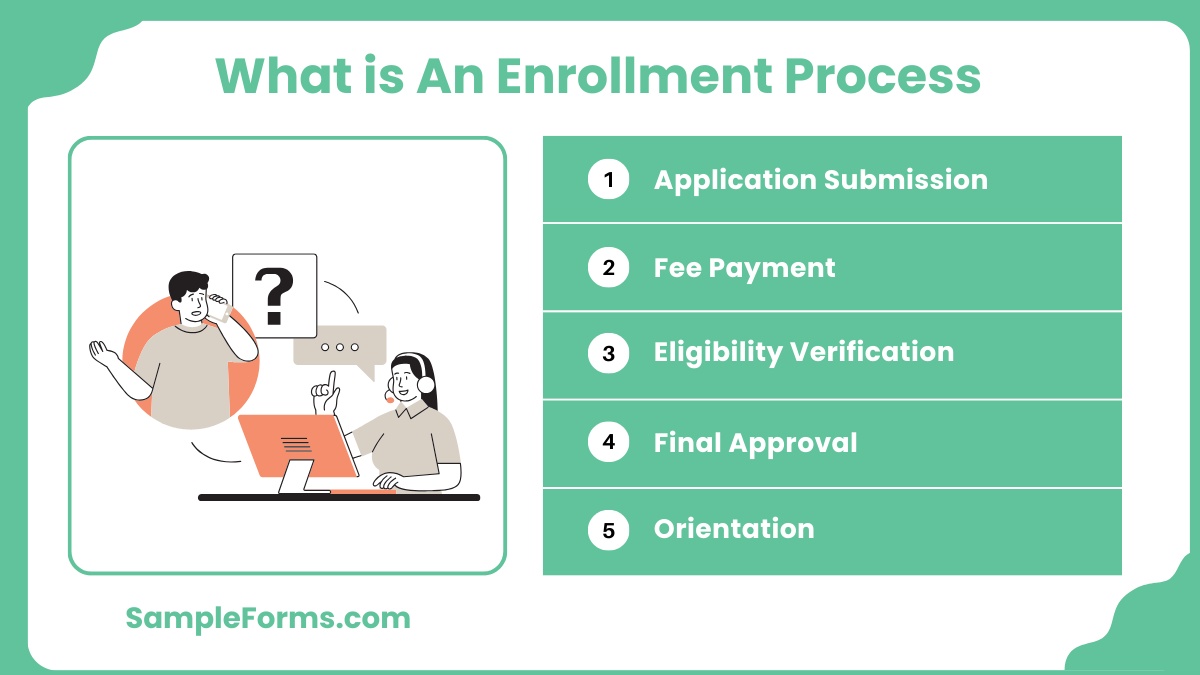 What is An Enrollment Process

?

1 Application Submission

2 Fee Payment

3 Eligibility Verification

4 Final Approval

5 Orientation

SampleForms.com